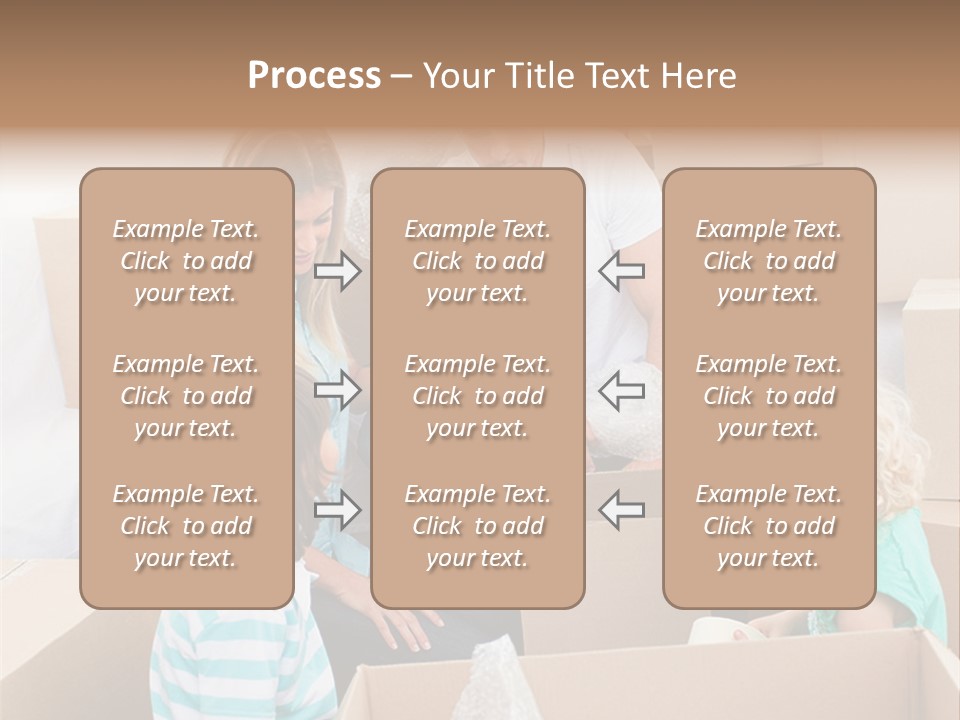 Process – Your Title Text Here

Example Text. Click to add your text.

Example Text. Click to add your text.

Example Text. Click to add your text.

Example Text. Click to add your text.

Example Text. Click to add your text.

Example Text. Click to add your text.

Example Text. Click to add your text.

Example Text. Click to add your text.

Example Text. Click to add your text.